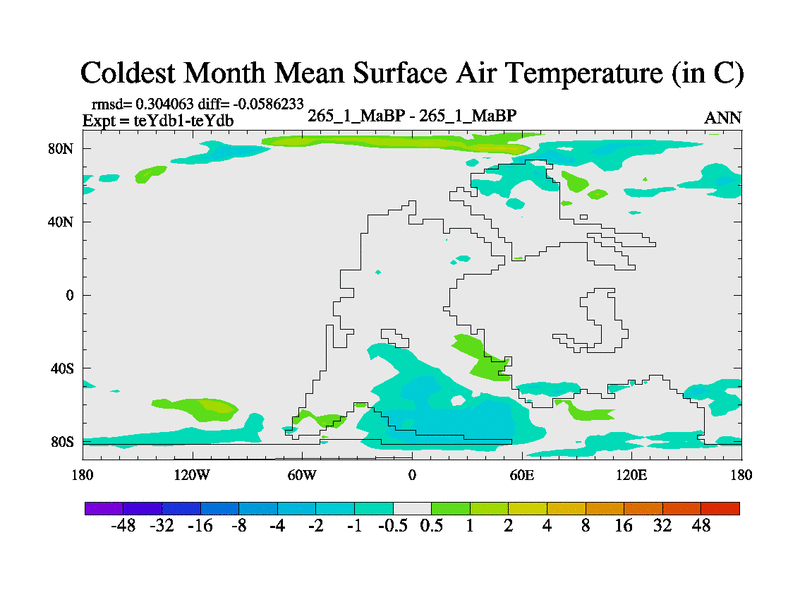 Coldest Month Mean Surface Air Temperature (in C)

rmsd= 0.304063 diff= -0.0586233
Expt = teYdb1-teYdb

265_1_MaBP - 265_1_MaBP

ANN

80N
40N
0
40S
80S

180
120W
60W
0
60E
120E
180

-48 -32 -16 -8 -4 -2 -1 -0.5 0.5 1 2 4 8 16 32 48